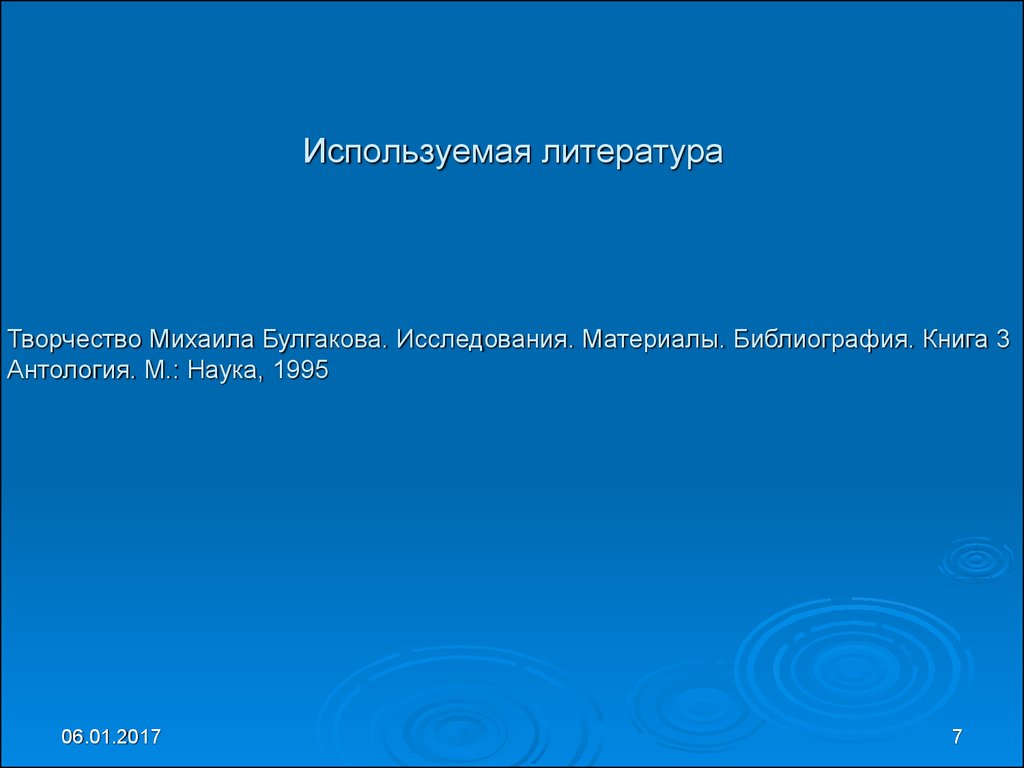 Используемая литература

Творчество Михаила Булгакова. Исследования. Материалы. Библиография. Книга 3 Антология. М.: Наука, 1995

06.01.2017

7